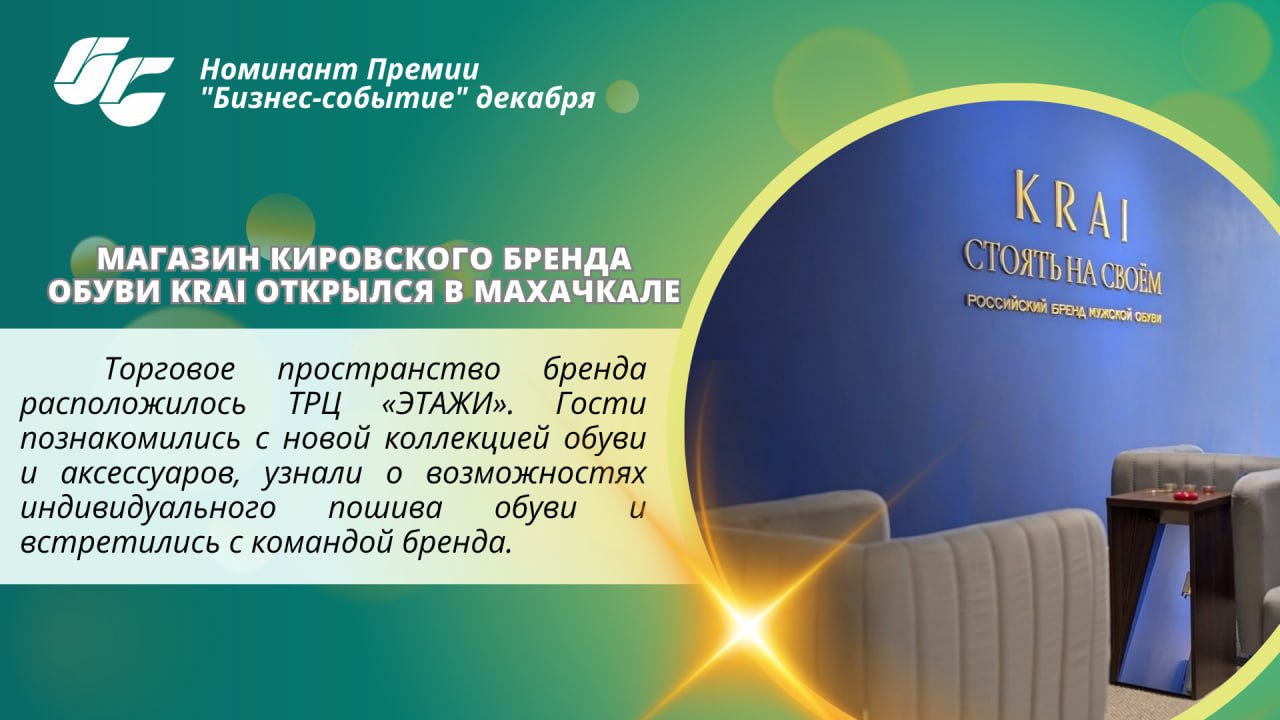 Номинант Премии
"Бизнес-событие" декабря

МАГАЗИН КИРОВСКОГО БРЕНДА ОБУВИ KRAI ОТКРЫЛСЯ В МАХАЧКАЛЕ

Торговое пространство бренда расположилось ТРЦ «ЭТАЖИ». Гости познакомились с новой коллекцией обуви и аксессуаров, узнали о возможностях индивидуального пошива обуви и встретились с командой бренда.

KRAI
СТОЯТЬ НА СВОЁМ
РОССИЙСКИЙ БРЕНД МУЖСКОЙ ОБУВИ